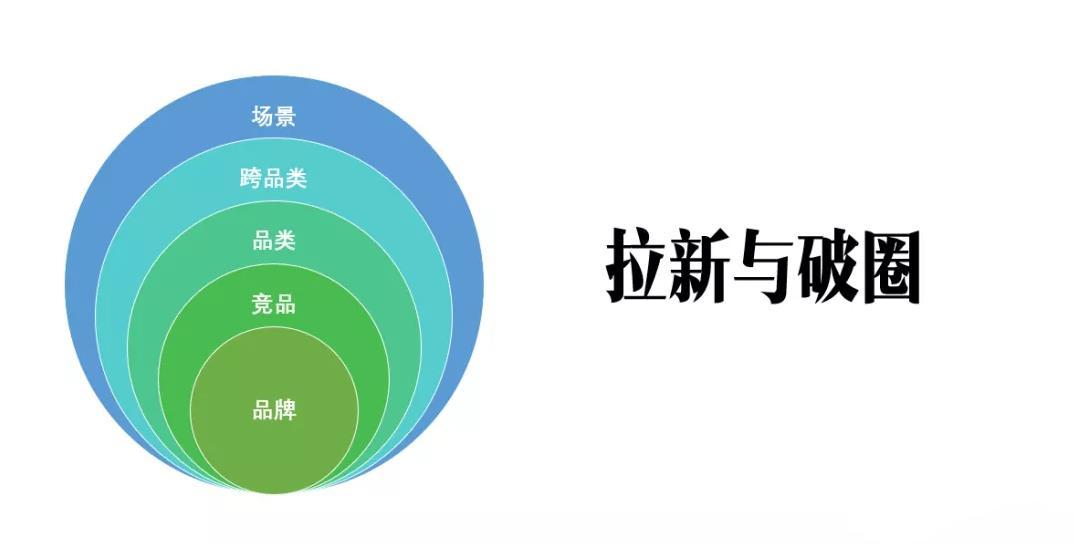 场景
跨品类
品类
竞品
品牌

拉新与破圈